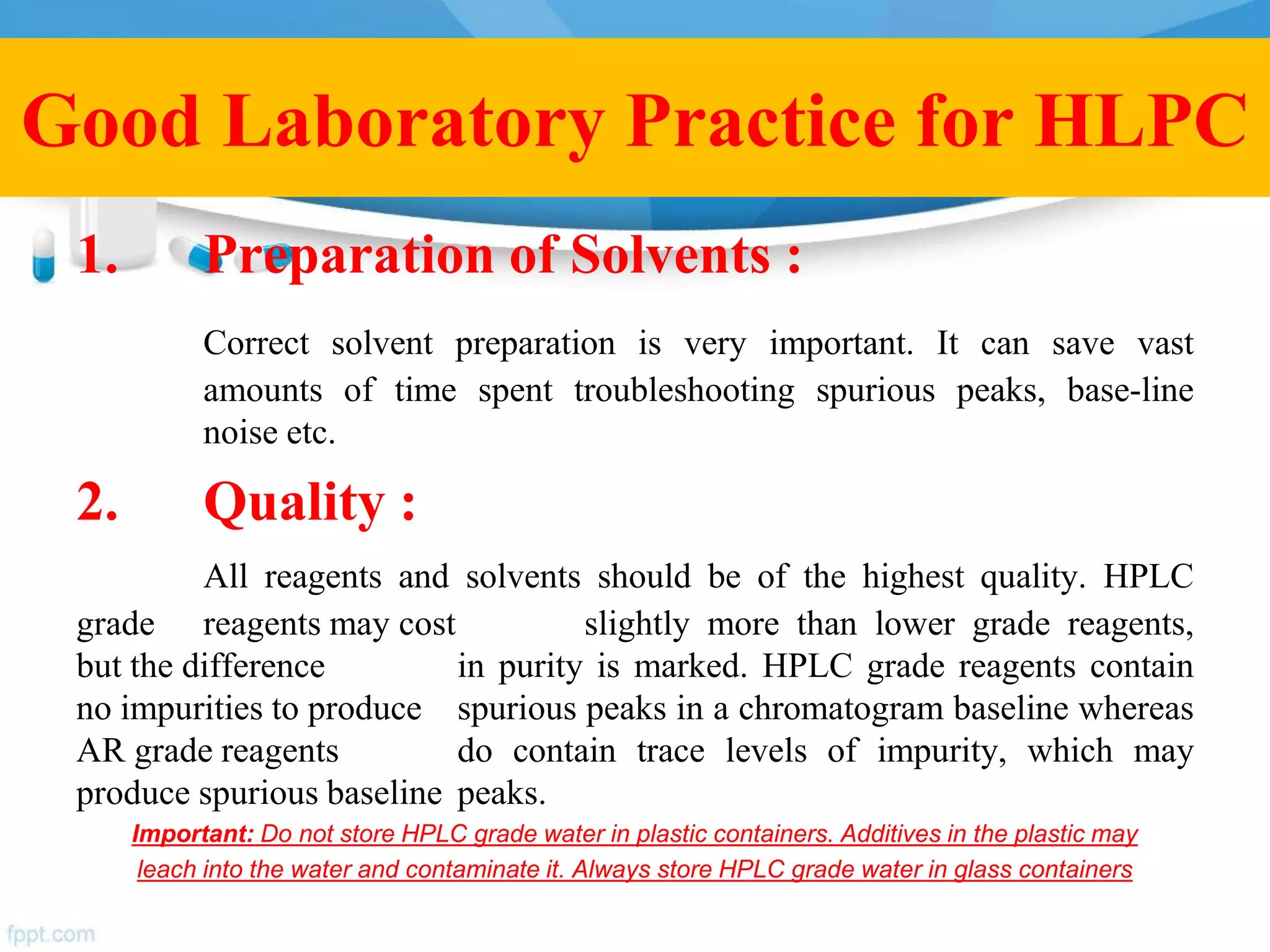 Good Laboratory Practice for HLPC

1. Preparation of Solvents :

Correct solvent preparation is very important. It can save vast amounts of time spent troubleshooting spurious peaks, base-line noise etc.

2. Quality :

All reagents and solvents should be of the highest quality. HPLC grade reagents may cost slightly more than lower grade reagents, but the difference in purity is marked. HPLC grade reagents contain no impurities to produce spurious peaks in a chromatogram baseline whereas AR grade reagents do contain trace levels of impurity, which may produce spurious baseline peaks.

Important: Do not store HPLC grade water in plastic containers. Additives in the plastic may leach into the water and contaminate it. Always store HPLC grade water in glass containers

fppt.com